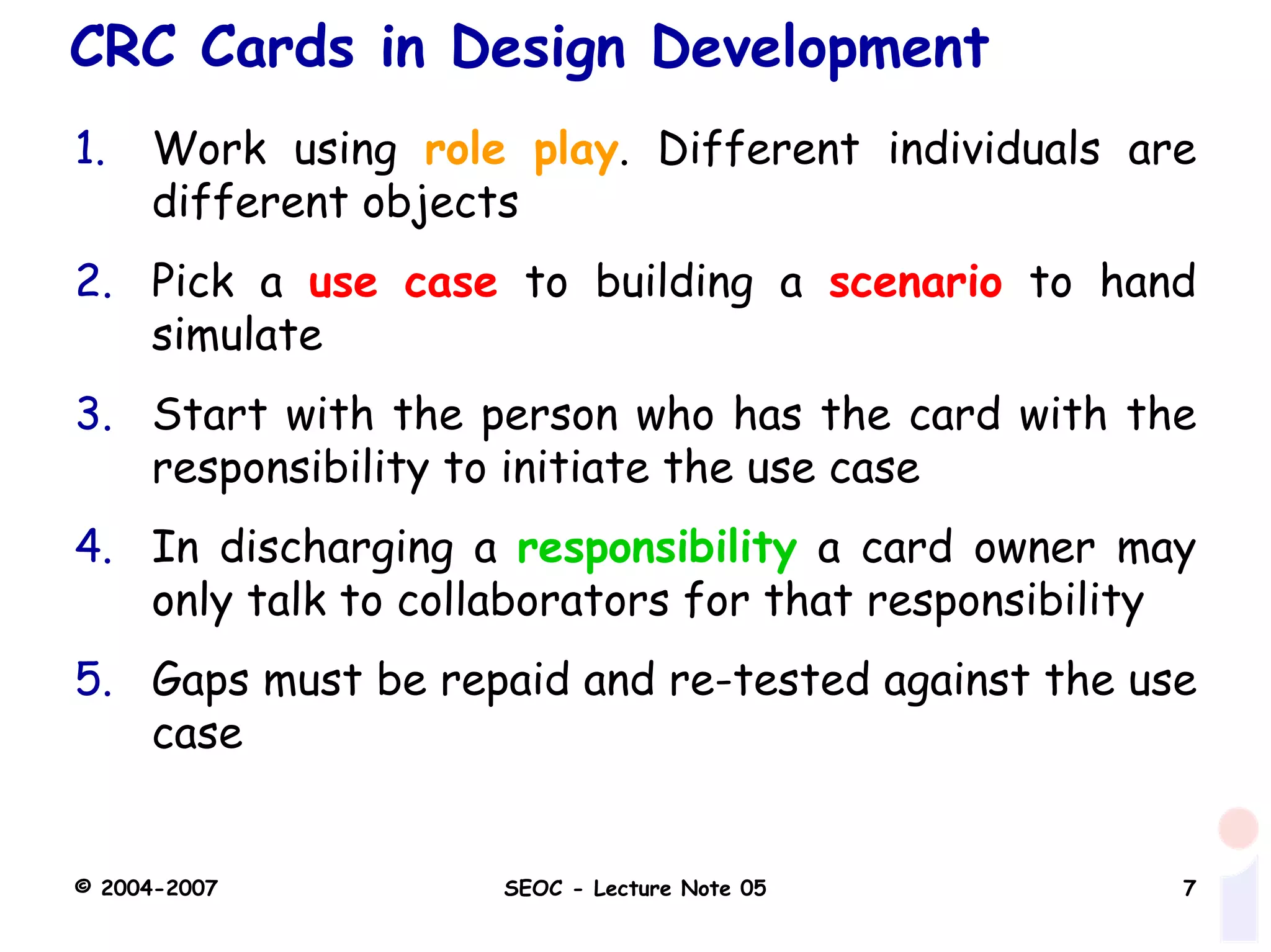 CRC Cards in Design Development

1. Work using role play. Different individuals are different objects

2. Pick a use case to building a scenario to hand simulate

3. Start with the person who has the card with the responsibility to initiate the use case

4. In discharging a responsibility a card owner may only talk to collaborators for that responsibility

5. Gaps must be repaid and re-tested against the use case

© 2004-2007

SEOC - Lecture Note 05

7